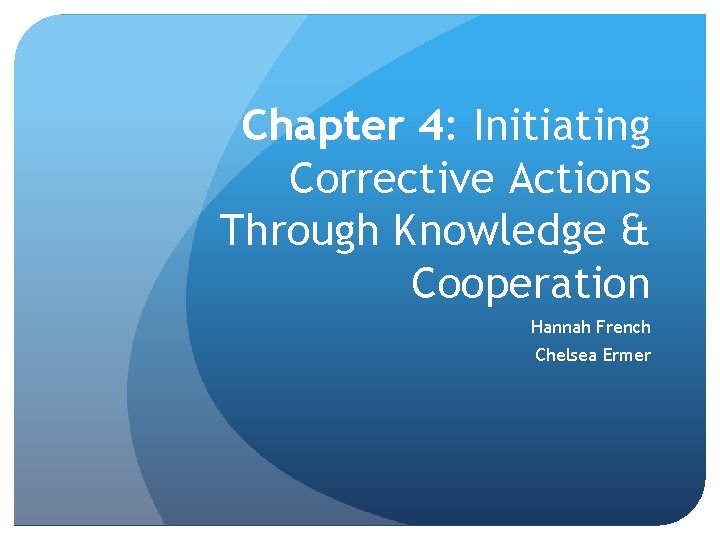 Chapter 4: Initiating Corrective Actions Through Knowledge & Cooperation

Hannah French
Chelsea Ermer